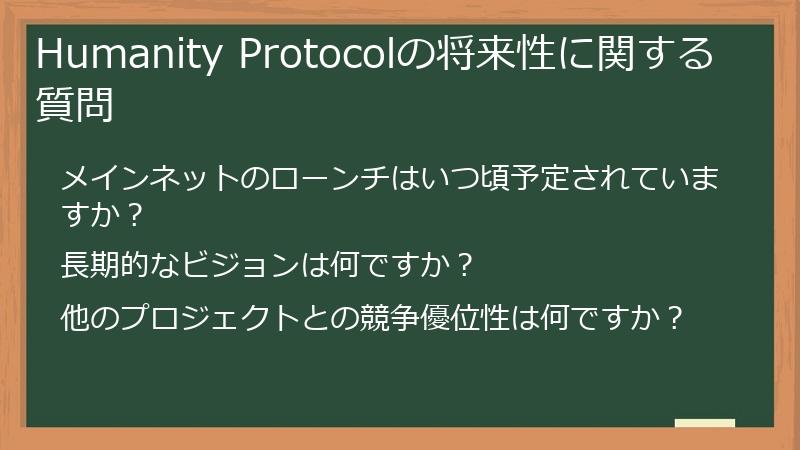 Humanity Protocolの将来性に関する質問

メインネットのローンチはいつ頃予定されていますか？

長期的なビジョンは何ですか？

他のプロジェクトとの競争優位性は何ですか？